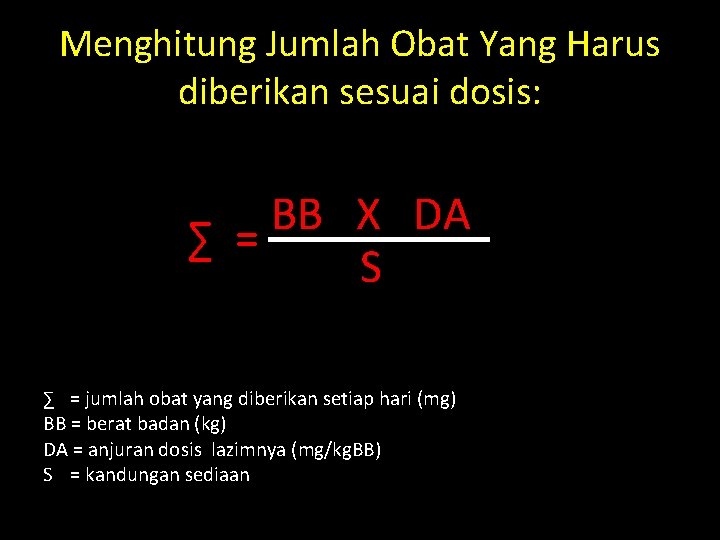 Menghitung Jumlah Obat Yang Harus diberikan sesuai dosis:

$\sum = \frac{BB \quad X \quad DA}{S}$

∑ = jumlah obat yang diberikan setiap hari (mg)
BB = berat badan (kg)
DA = anjuran dosis lazimnya (mg/kgBB)
S = kandungan sediaan